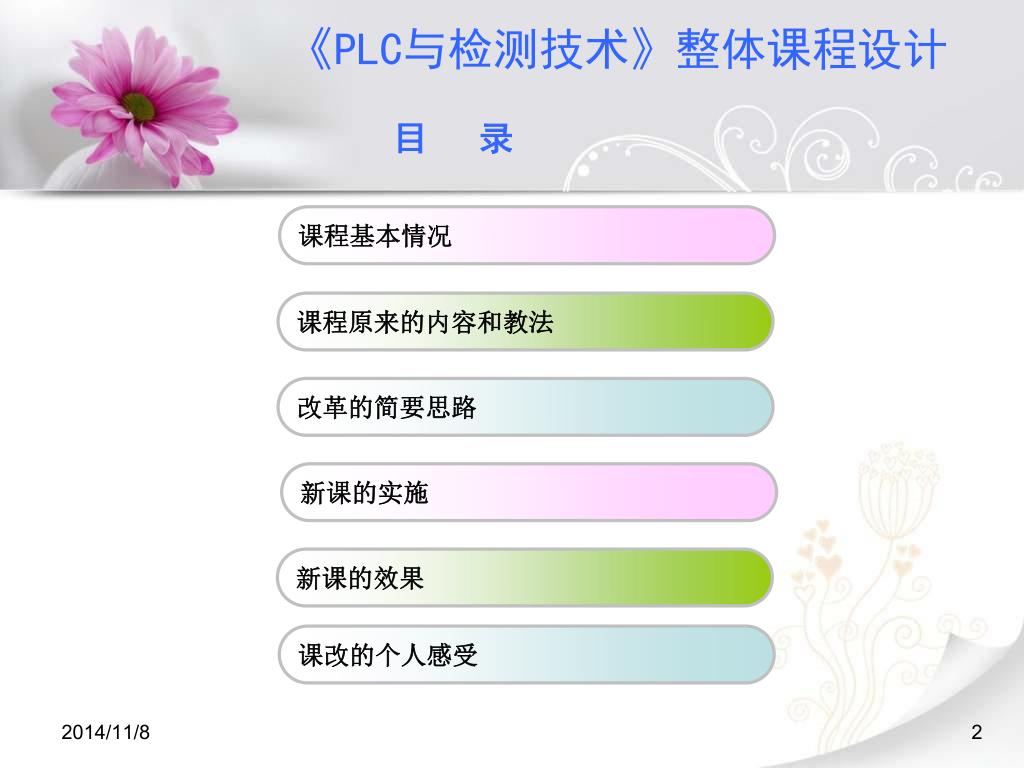 《PLC与检测技术》整体课程设计

目 录

课程基本情况

课程原来的内容和教法

改革的简要思路

新课的实施

新课的效果

课改的个人感受

2014/11/8

2